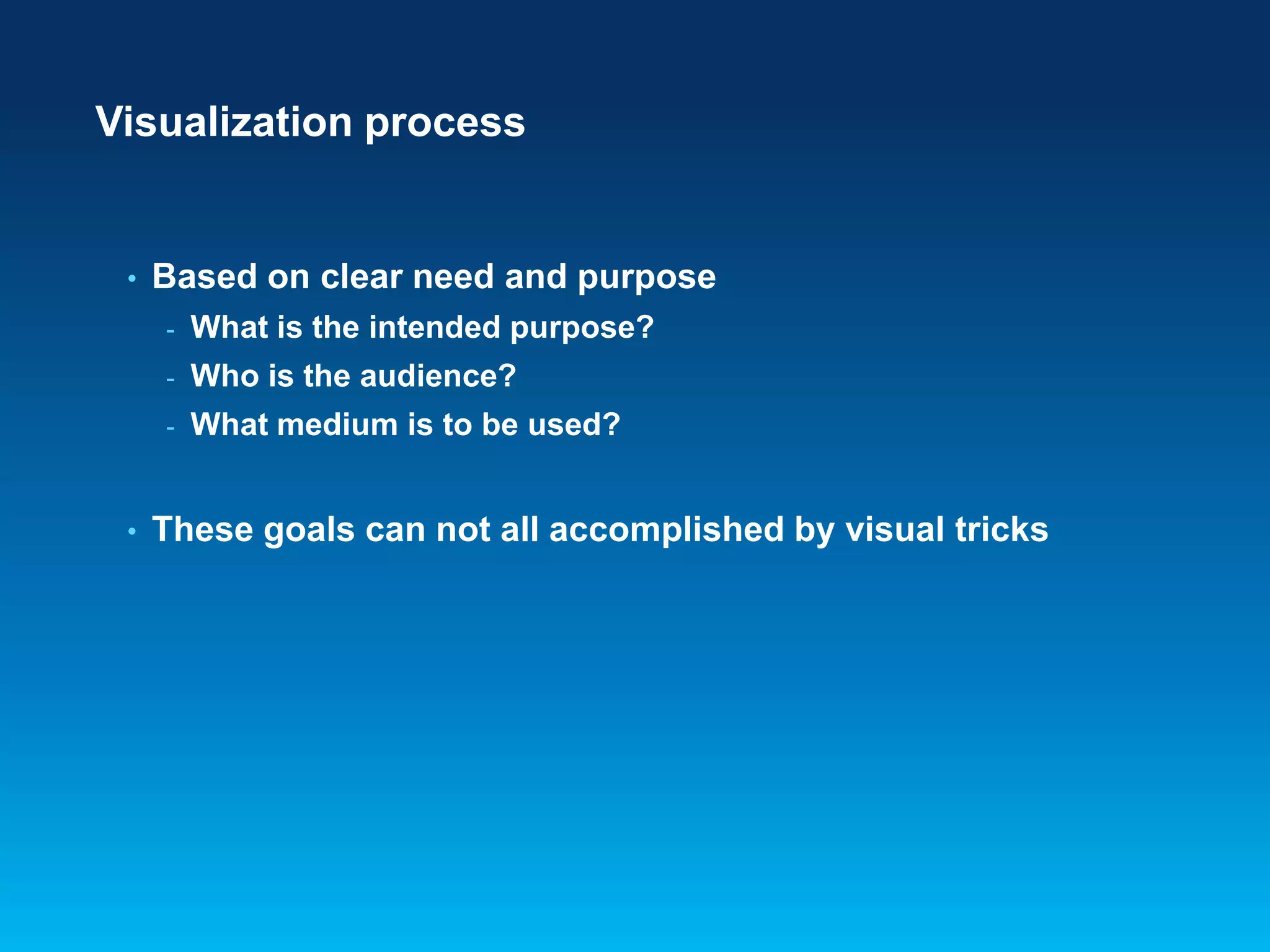 Visualization process

• Based on clear need and purpose
- What is the intended purpose?
- Who is the audience?
- What medium is to be used?

• These goals can not all accomplished by visual tricks